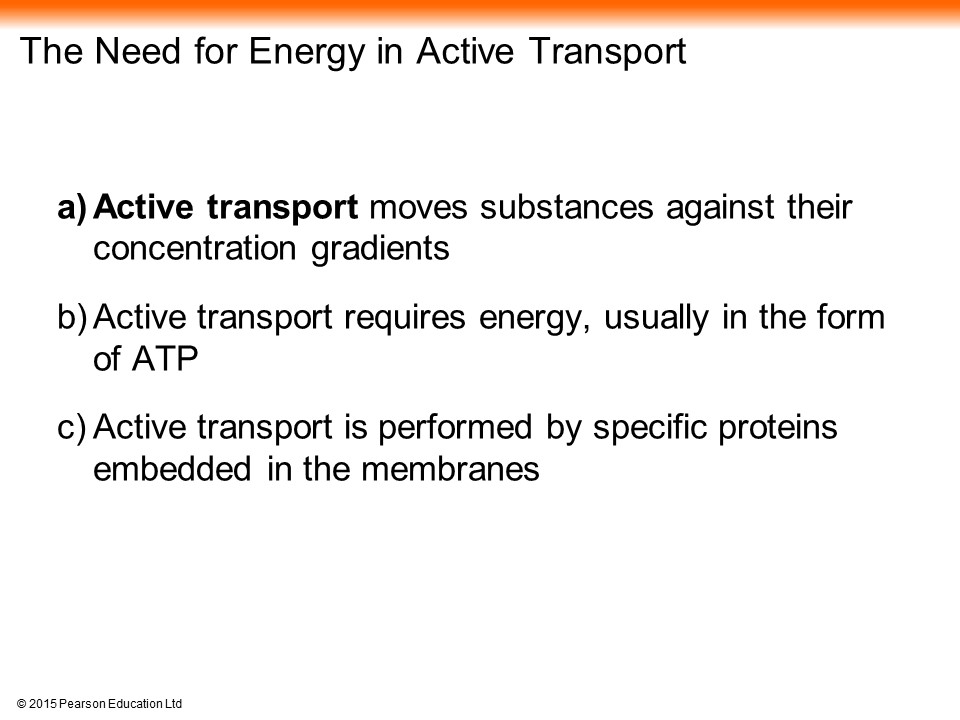 The Need for Energy in Active Transport

a) Active transport moves substances against their concentration gradients

b) Active transport requires energy, usually in the form of ATP

c) Active transport is performed by specific proteins embedded in the membranes

© 2015 Pearson Education Ltd